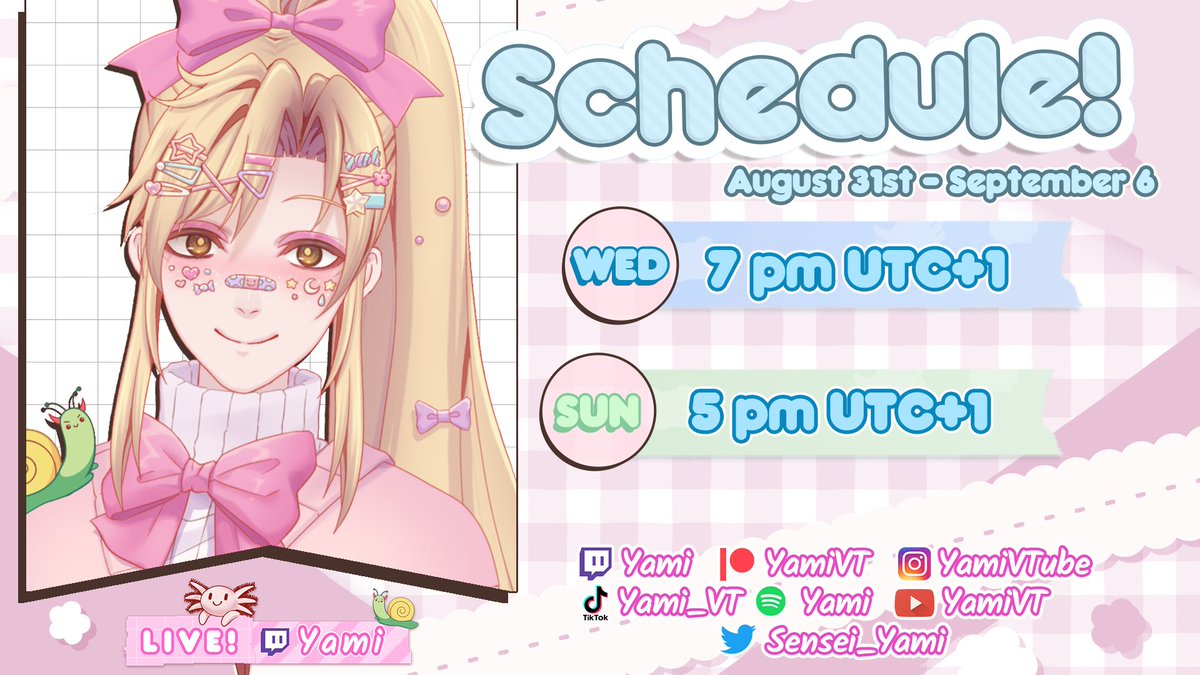 Schedule!
August 31st - September 6

WED 7 pm UTC+1

SUN 5 pm UTC+1

Yami YamiVT YamiVTube
TikTok Yami_VT Yami YamiVT
Sensei_Yami

LIVE! Yami